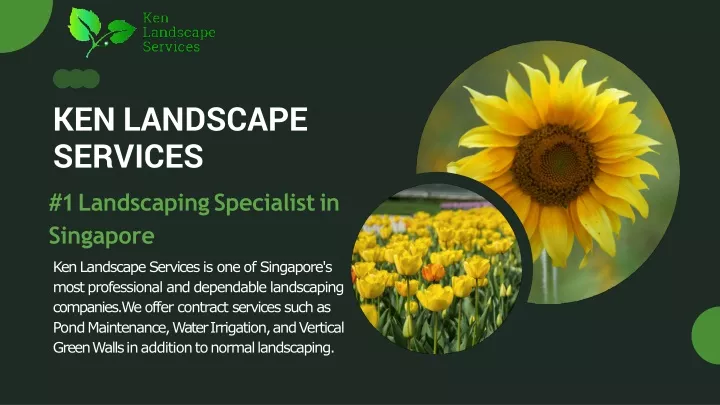 Ken Landscape Services

KEN LANDSCAPE SERVICES

#1 Landscaping Specialist in Singapore

Ken Landscape Services is one of Singapore's most professional and dependable landscaping companies.We offer contract services such as Pond Maintenance, Water Irrigation, and Vertical Green Walls in addition to normal landscaping.